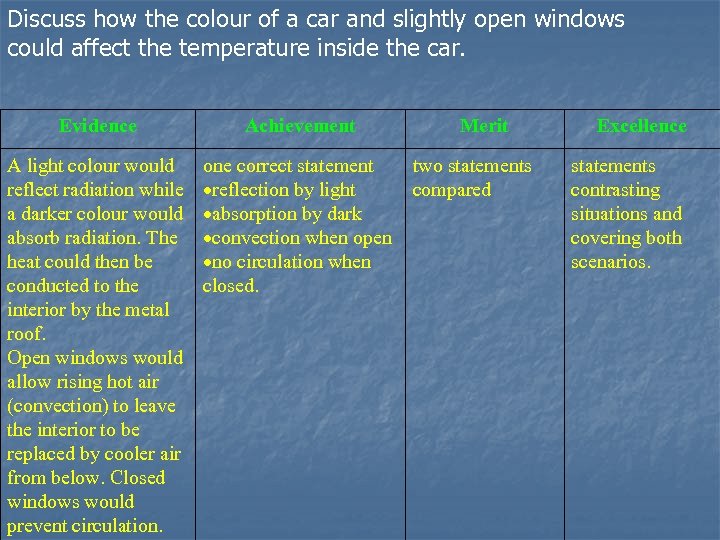 Discuss how the colour of a car and slightly open windows could affect the temperature inside the car.

| Evidence | Achievement | Merit | Excellence |
|---|---|---|---|
| A light colour would reflect radiation while a darker colour would absorb radiation. The heat could then be conducted to the interior by the metal roof. Open windows would allow rising hot air (convection) to leave the interior to be replaced by cooler air from below. Closed windows would prevent circulation. | one correct statement •reflection by light •absorption by dark •convection when open •no circulation when closed. | two statements compared | statements contrasting situations and covering both scenarios. |